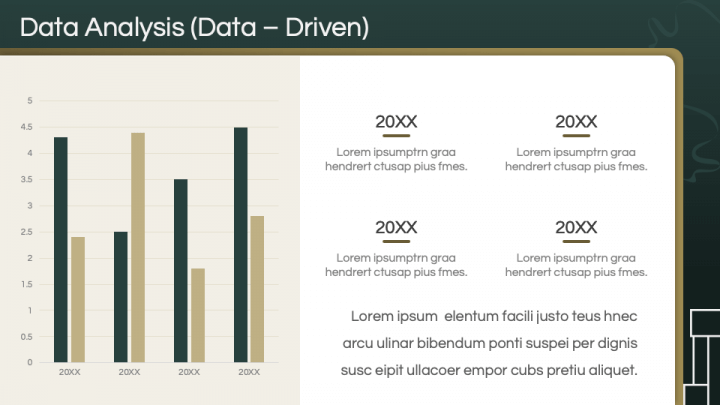 Data Analysis (Data – Driven)

5
4.5
4
3.5
3
2.5
2
1.5
1
0.5
0

20XX 20XX 20XX 20XX

20XX
Lorem ipsumptrn graa hendrert ctusap pius fmes.

20XX
Lorem ipsumptrn graa hendrert ctusap pius fmes.

20XX
Lorem ipsumptrn graa hendrert ctusap pius fmes.

20XX
Lorem ipsumptrn graa hendrert ctusap pius fmes.

Lorem ipsum elentum facili justo teus hnec arcu ulinar bibendum ponti suspei per dignis susc eipit ullacoer empor cubs pretiu aliquet.